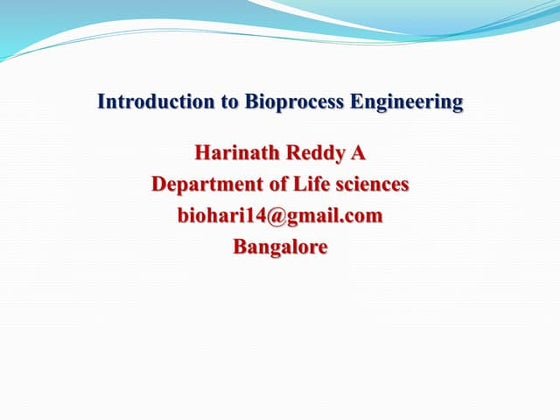 Introduction to Bioprocess Engineering

Harinath Reddy A
Department of Life sciences
biohari14@gmail.com
Bangalore